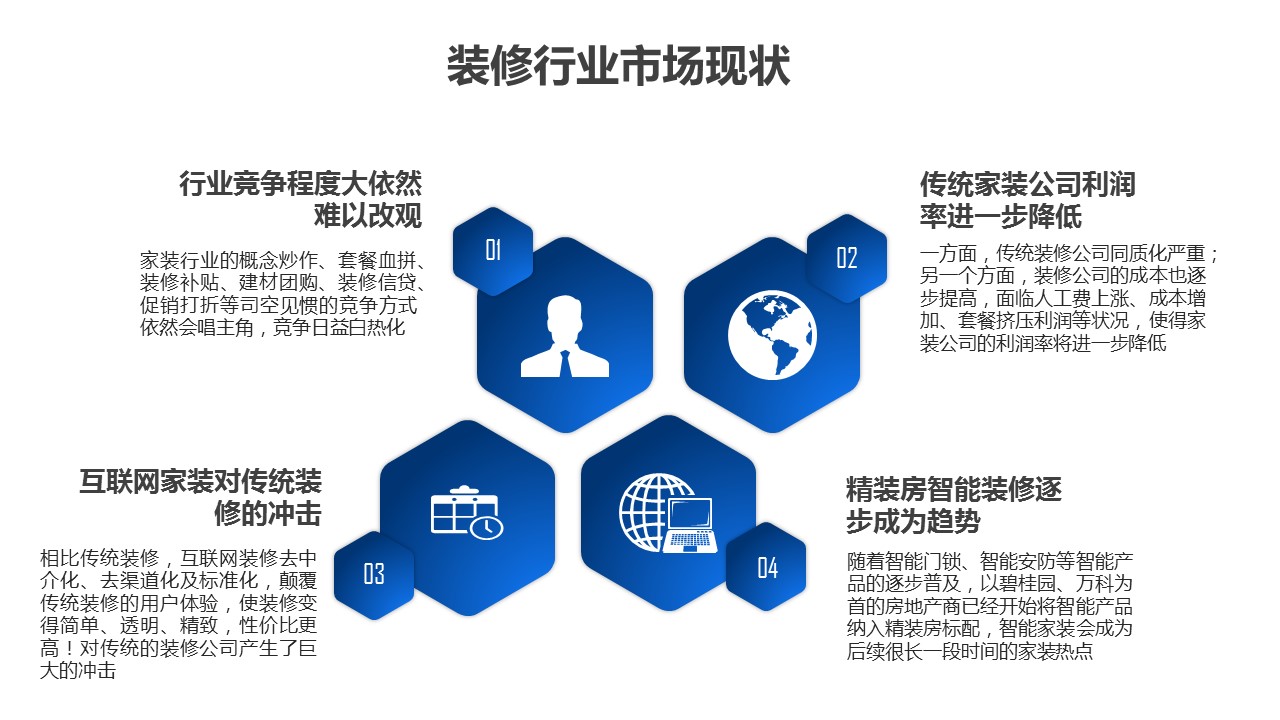 装修行业市场现状

行业竞争程度大依然难以改观

家装行业的概念炒作、套餐血拼、装修补贴、建材团购、装修信贷、促销打折等司空见惯的竞争方式依然会唱主角，竞争日益白热化

01

02

传统家装公司利润率进一步降低

一方面，传统装修公司同质化严重；另一个方面，装修公司的成本也逐步提高，面临人工费上涨、成本增加、套餐挤压利润等状况，使得家装公司的利润率将进一步降低

互联网家装对传统装修的冲击

相比传统装修，互联网装修去中介化、去渠道化及标准化，颠覆传统装修的用户体验，使装修变得简单、透明、精致，性价比更高！对传统的装修公司产生了巨大的冲击

03

04

精装房智能装修逐步成为趋势

随着智能门锁、智能安防等智能产品的逐步普及，以碧桂园、万科为首的房地产商已经开始将智能产品纳入精装房标配，智能家装会成为后续很长一段时间的家装热点